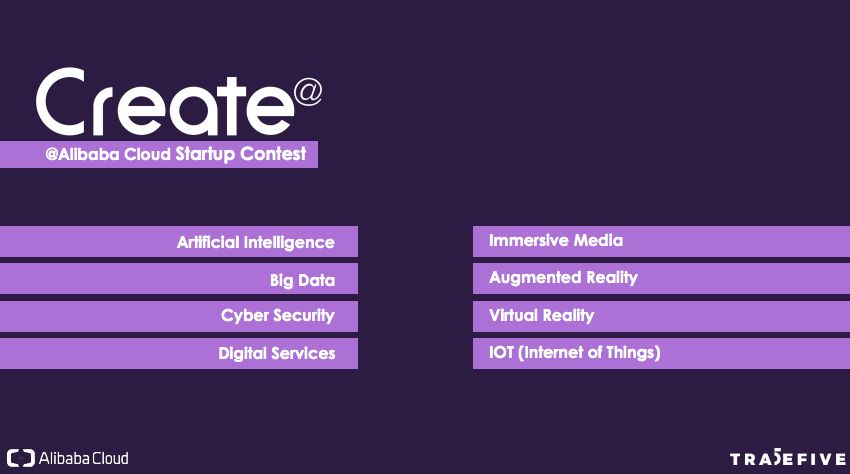 Create@
@Alibaba Cloud Startup Contest

Artificial Intelligence
Big Data
Cyber Security
Digital Services

Immersive Media
Augmented Reality
Virtual Reality
IOT (Internet of Things)

Alibaba Cloud

TRADEFIVE